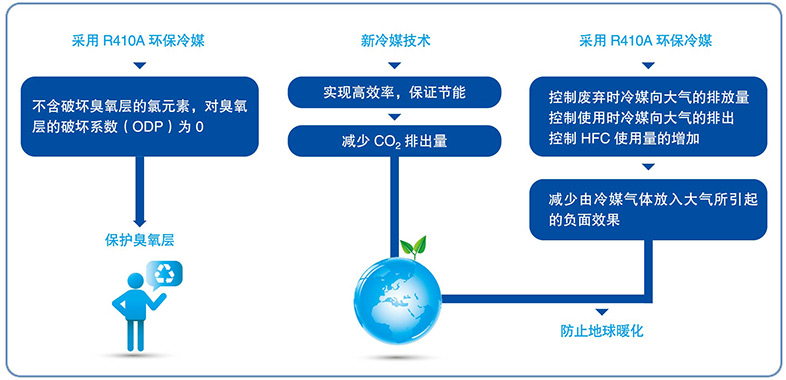 采用 R410A 环保冷媒

不含破坏臭氧层的氯元素，对臭氧层的破坏系数（ODP）为 0

保护臭氧层

新冷媒技术

实现高效率，保证节能

减少 $CO_2$ 排出量

采用 R410A 环保冷媒

控制废弃时冷媒向大气的排放量
控制使用时冷媒向大气的排出
控制 HFC 使用量的增加

减少由冷媒气体放入大气所引起的负面效果

防止地球暖化